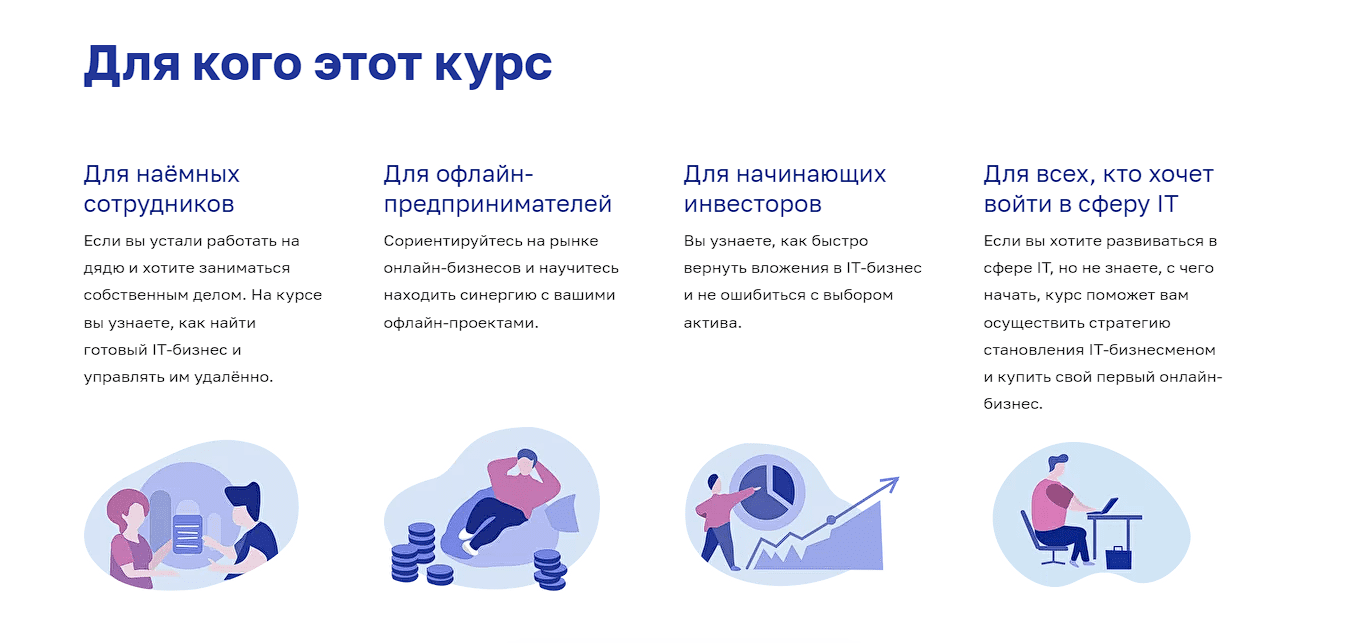 Для кого этот курс

Для наёмных сотрудников

Если вы устали работать на дядю и хотите заниматься собственным делом. На курсе вы узнаете, как найти готовый IT-бизнес и управлять им удалённо.

Для офлайн-предпринимателей

Сориентируйтесь на рынке онлайн-бизнесов и научитесь находить синергию с вашими офлайн-проектами.

Для начинающих инвесторов

Вы узнаете, как быстро вернуть вложения в IT-бизнес и не ошибиться с выбором актива.

Для всех, кто хочет войти в сферу IT

Если вы хотите развиваться в сфере IT, но не знаете, с чего начать, курс поможет вам осуществить стратегию становления IT-бизнесменом и купить свой первый онлайн-бизнес.